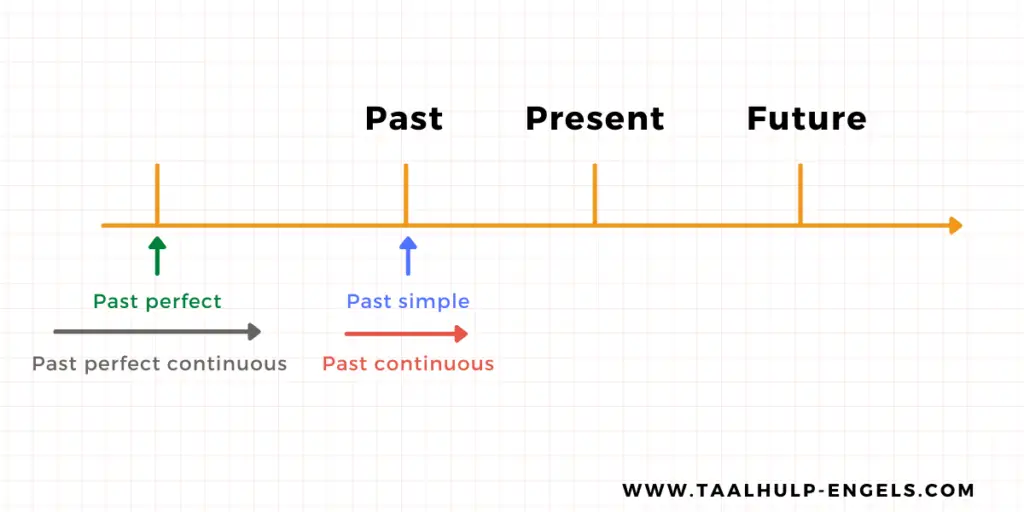 Past Present Future

Past perfect

Past simple

Past perfect continuous

Past continuous

WWW.TAALHULP-ENGELS.COM